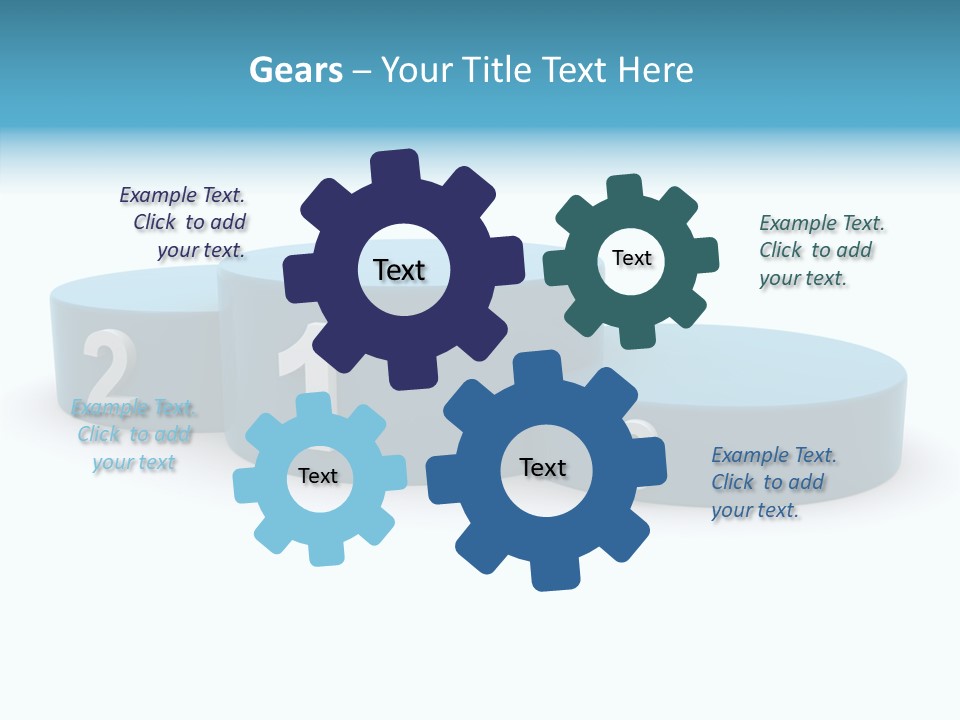 Gears – Your Title Text Here

Example Text. Click to add your text.

Text

Text

Example Text. Click to add your text.

2

1

Example Text. Click to add your text

Text

Text

Example Text. Click to add your text.